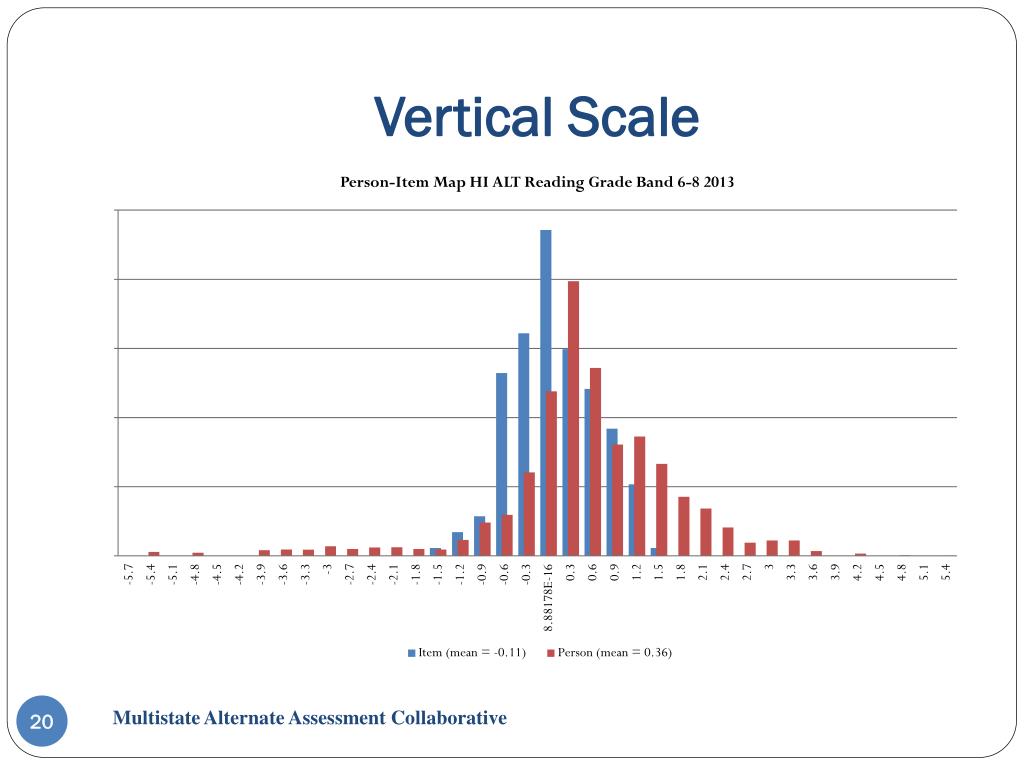 Vertical Scale

Person-Item Map HI ALT Reading Grade Band 6-8 2013

-5.7 -5.4 -5.1 -4.8 -4.5 -4.2 -3.9 -3.6 -3.3 -3 -2.7 -2.4 -2.1 -1.8 -1.5 -1.2 -0.9 -0.6 -0.3 8.88178E-16 0.3 0.6 0.9 1.2 1.5 1.8 2.1 2.4 2.7 3 3.3 3.6 3.9 4.2 4.5 4.8 5.1 5.4

Item (mean = -0.11) Person (mean = 0.36)

20

Multistate Alternate Assessment Collaborative